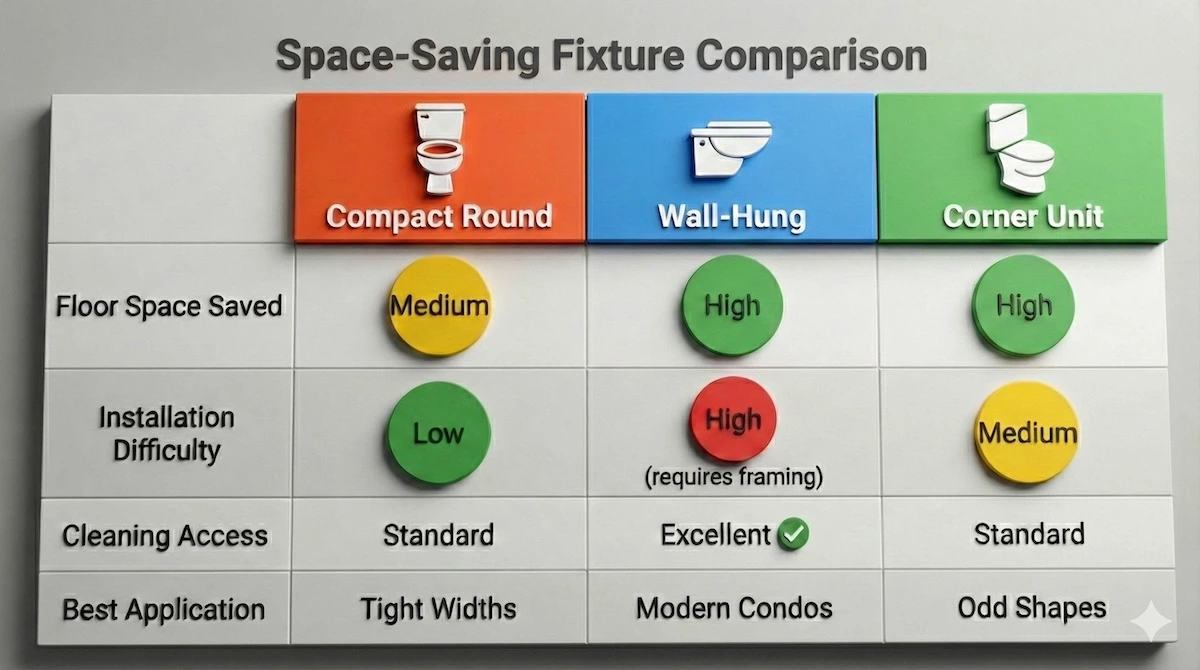 Space-Saving Fixture Comparison

| | Compact Round | Wall-Hung | Corner Unit |
|---|---|---|---|
| Floor Space Saved | Medium | High | High |
| Installation Difficulty | Low | High (requires framing) | Medium |
| Cleaning Access | Standard | Excellent | Standard |
| Best Application | Tight Widths | Modern Condos | Odd Shapes |